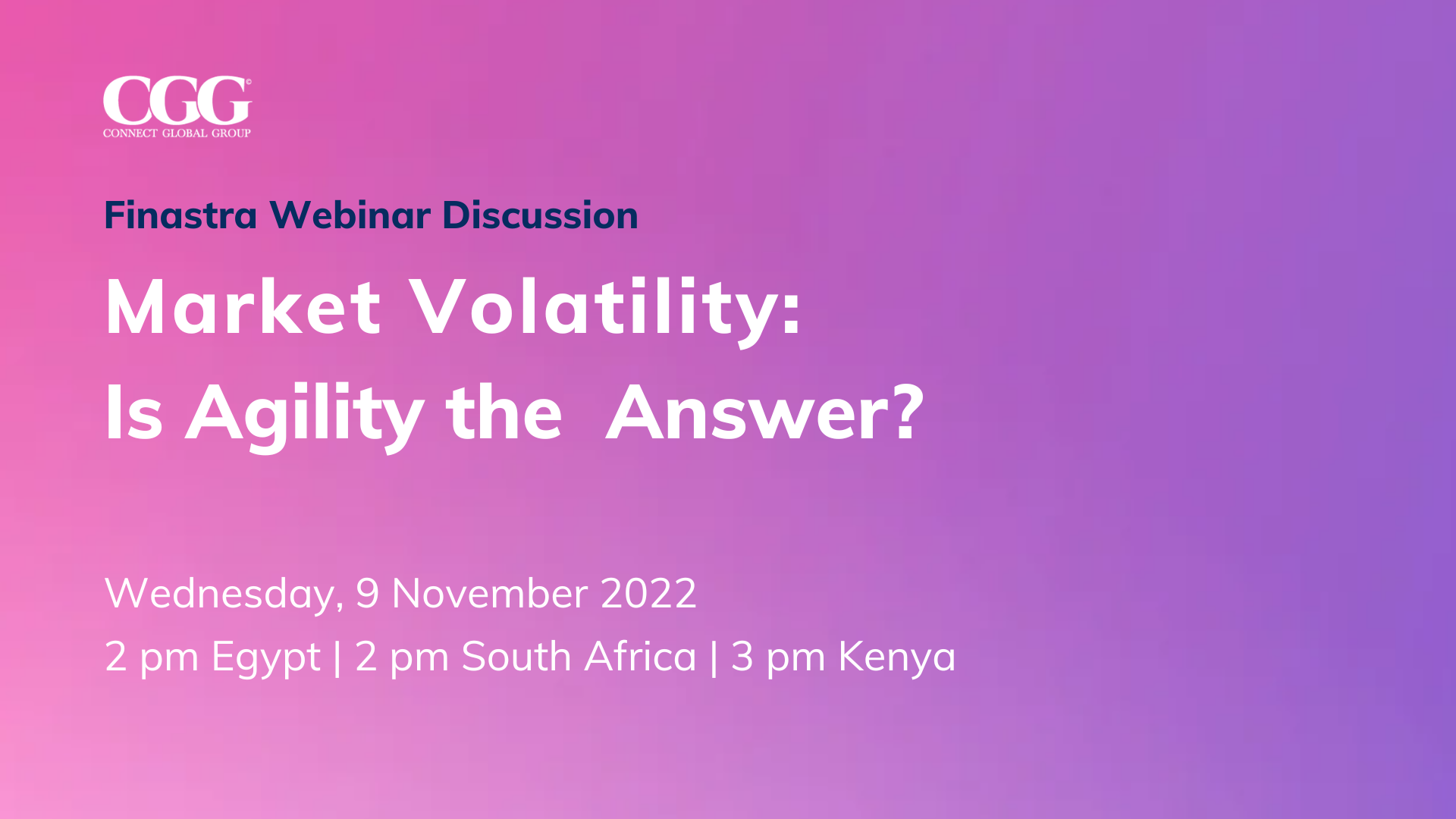 CGG
CONNECT GLOBAL GROUP

Finastra Webinar Discussion

Market Volatility:
Is Agility the Answer?

Wednesday, 9 November 2022
2 pm Egypt | 2 pm South Africa | 3 pm Kenya